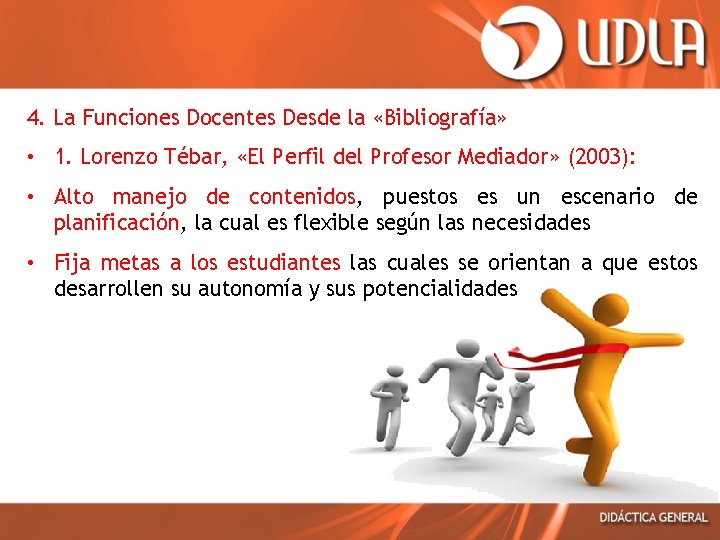 UDLA

4. La Funciones Docentes Desde la «Bibliografía»

• 1. Lorenzo Tébar, «El Perfil del Profesor Mediador» (2003):

• Alto manejo de contenidos, puestos es un escenario de planificación, la cual es flexible según las necesidades

• Fija metas a los estudiantes las cuales se orientan a que estos desarrollen su autonomía y sus potencialidades

DIDÁCTICA GENERAL